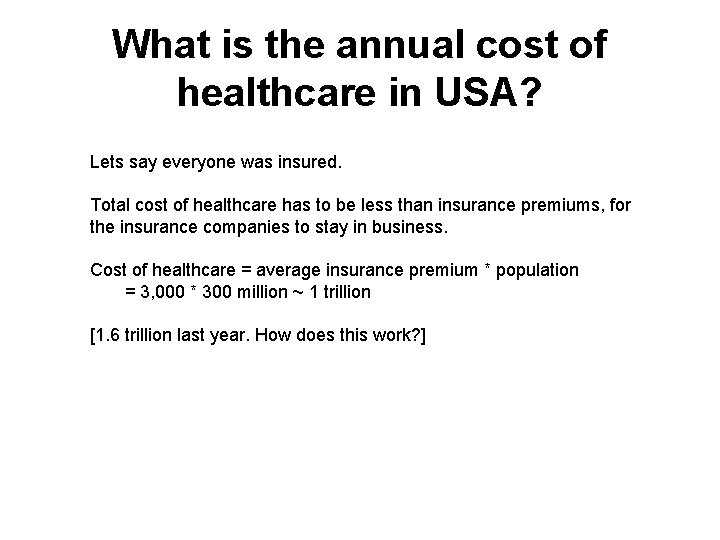 What is the annual cost of healthcare in USA?

Lets say everyone was insured.

Total cost of healthcare has to be less than insurance premiums, for the insurance companies to stay in business.

Cost of healthcare = average insurance premium * population
= 3,000 * 300 million ~ 1 trillion

[1.6 trillion last year. How does this work?]